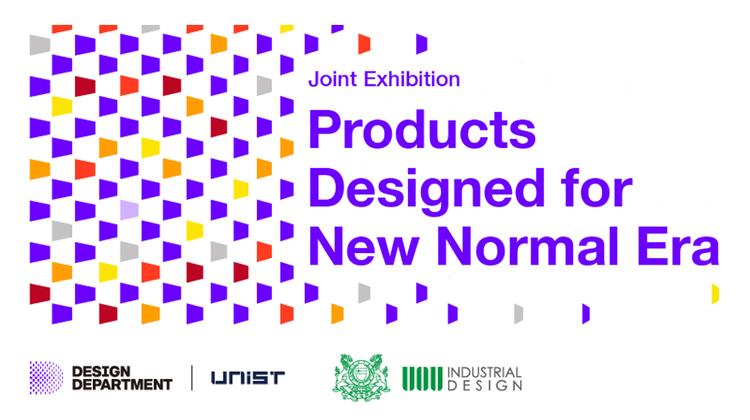 Joint Exhibition

Products Designed for New Normal Era

DESIGN DEPARTMENT | UNIST

INDUSTRIAL DESIGN